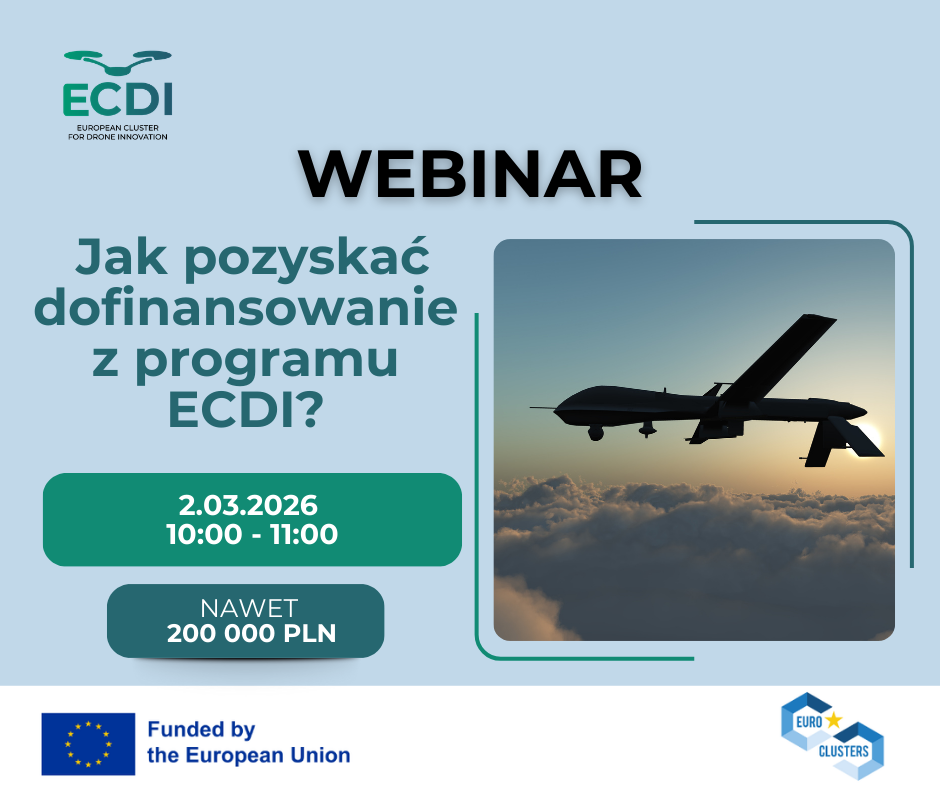 ECDI
EUROPEAN CLUSTER FOR DRONE INNOVATION

WEBINAR

Jak pozyskać dofinansowanie z programu ECDI?

2.03.2026
10:00 - 11:00

NAWET
200 000 PLN

Funded by the European Union

EURO CLUSTERS